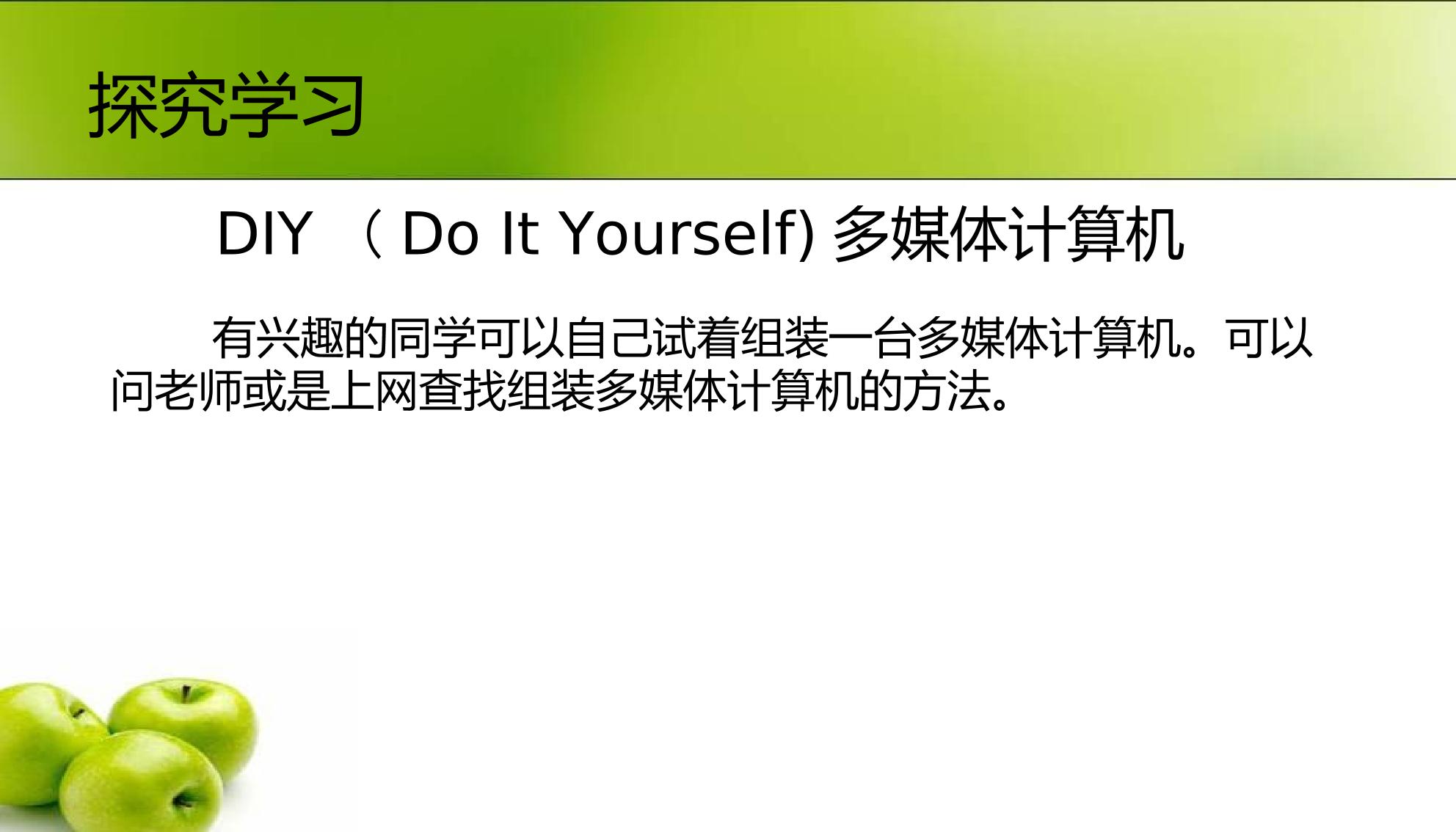 探究学习

DIY （ Do It Yourself) 多媒体计算机

有兴趣的同学可以自己试着组装一台多媒体计算机。可以问老师或是上网查找组装多媒体计算机的方法。